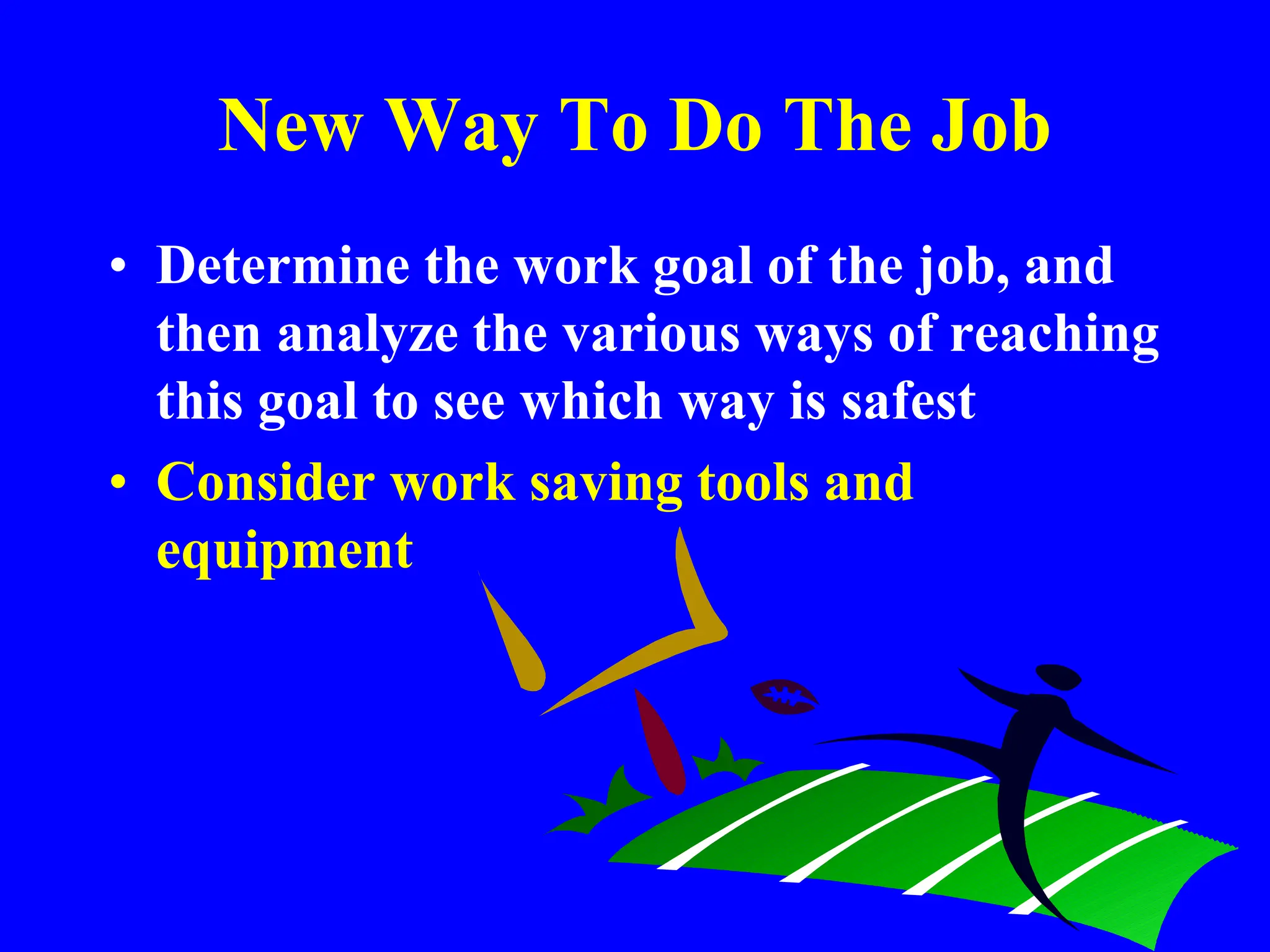 New Way To Do The Job

• Determine the work goal of the job, and then analyze the various ways of reaching this goal to see which way is safest

• Consider work saving tools and equipment